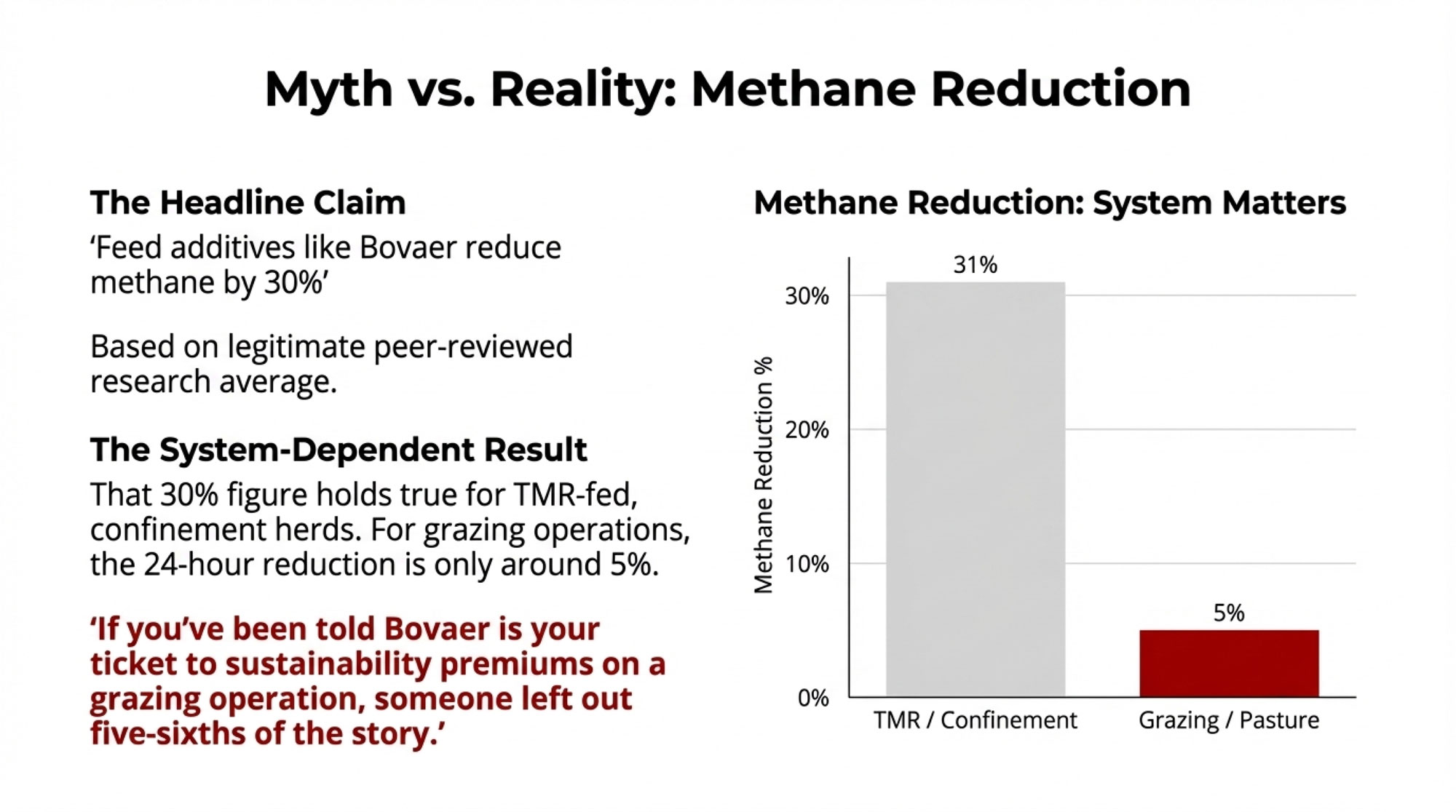 Myth vs. Reality: Methane Reduction

The Headline Claim

‘Feed additives like Bovaer reduce methane by 30%’

Based on legitimate peer-reviewed research average.

The System-Dependent Result

That 30% figure holds true for TMR-fed, confinement herds. For grazing operations, the 24-hour reduction is only around 5%.

‘If you’ve been told Bovaer is your ticket to sustainability premiums on a grazing operation, someone left out five-sixths of the story.’

Methane Reduction: System Matters

Methane Reduction %

30%
20%
10%
0%

31%
5%

TMR / Confinement
Grazing / Pasture